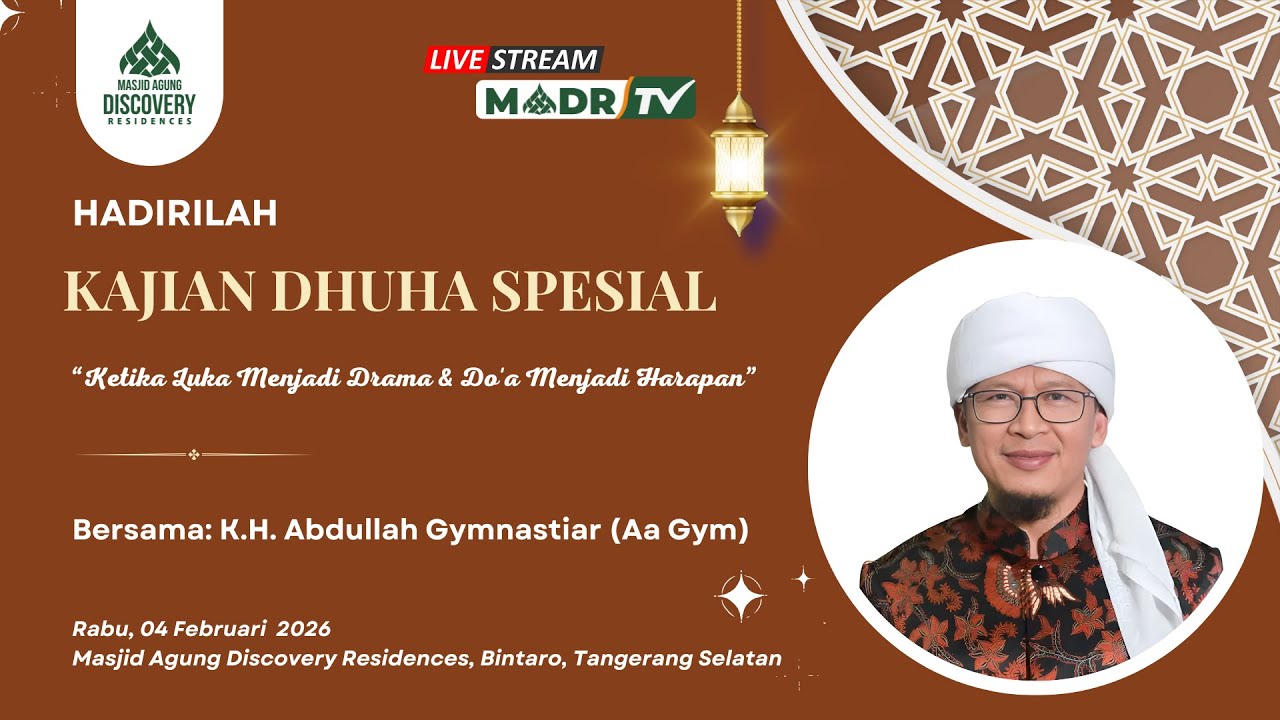 MASJID AGUNG
DISCOVERY
RESIDENCES

LIVE STREAM
MADR TV

HADIRILAH

KAJIAN DHUHA SPESIAL

"Ketika Luka Menjadi Drama & Do'a Menjadi Harapan"

Bersama: K.H. Abdullah Gymnastiar (Aa Gym)

Rabu, 04 Februari 2026
Masjid Agung Discovery Residences, Bintaro, Tangerang Selatan